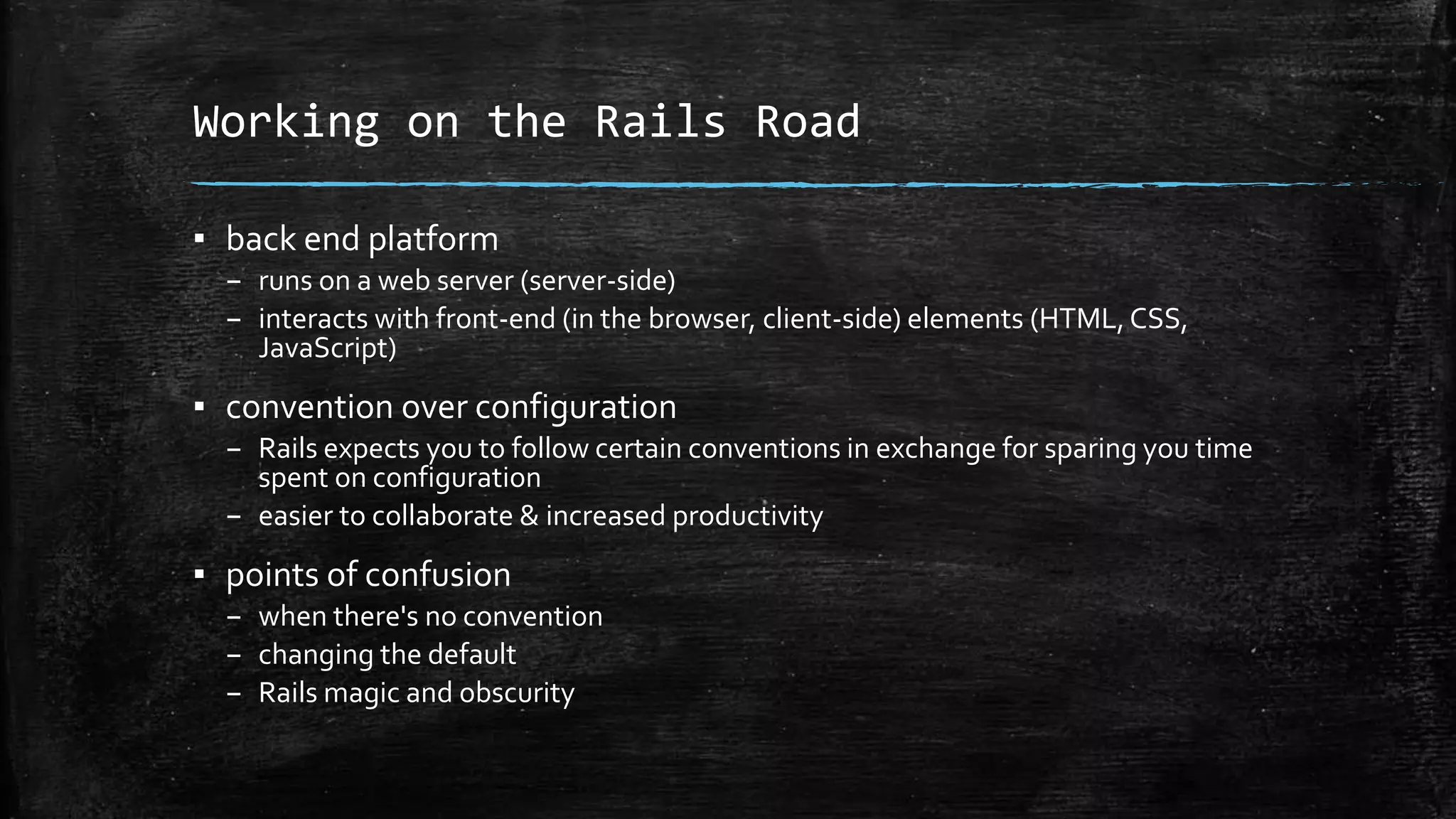 Working on the Rails Road

▪ back end platform
– runs on a web server (server-side)
– interacts with front-end (in the browser, client-side) elements (HTML, CSS, JavaScript)

▪ convention over configuration
– Rails expects you to follow certain conventions in exchange for sparing you time spent on configuration
– easier to collaborate & increased productivity

▪ points of confusion
– when there's no convention
– changing the default
– Rails magic and obscurity